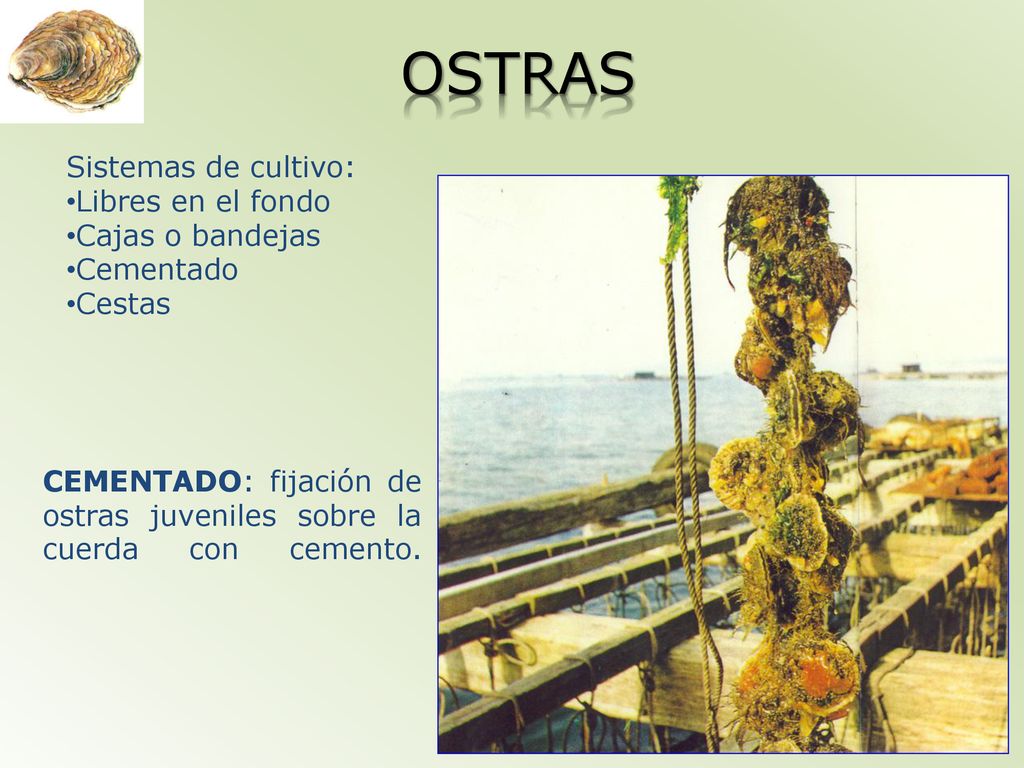 OSTRAS

Sistemas de cultivo:
•Libres en el fondo
•Cajas o bandejas
•Cementado
•Cestas

CEMENTADO: fijación de ostras juveniles sobre la cuerda con cemento.